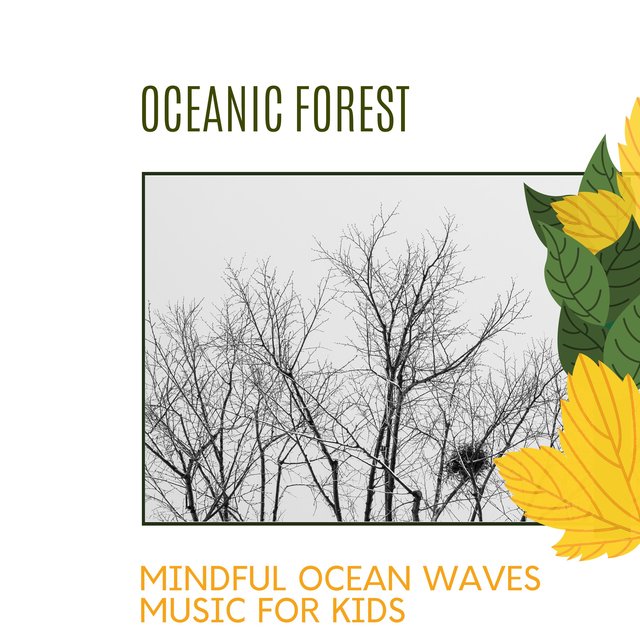 OCEANIC FOREST

MINDFUL OCEAN WAVES MUSIC FOR KIDS